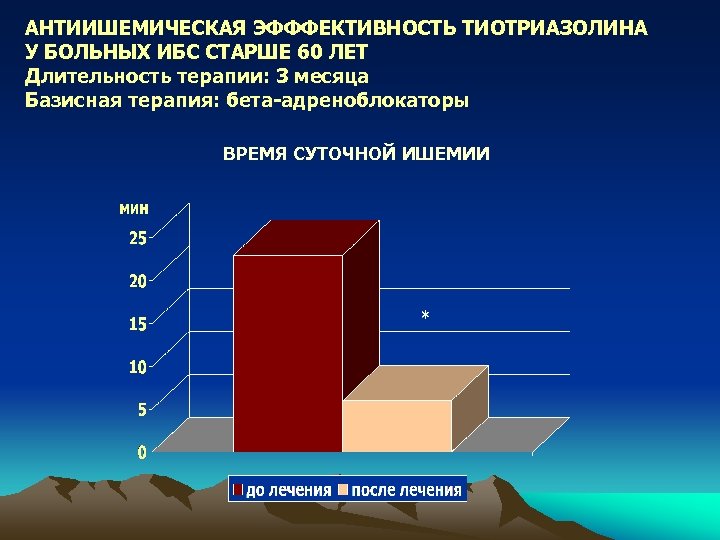 АНТИИШЕМИЧЕСКАЯ ЭФФФЕКТИВНОСТЬ ТИОТРИАЗОЛИНА У БОЛЬНЫХ ИБС СТАРШЕ 60 ЛЕТ
Длительность терапии: 3 месяца
Базисная терапия: бета-адреноблокаторы

ВРЕМЯ СУТОЧНОЙ ИШЕМИИ

мин
25
20
15
10
5
0

*

до лечения
после лечения